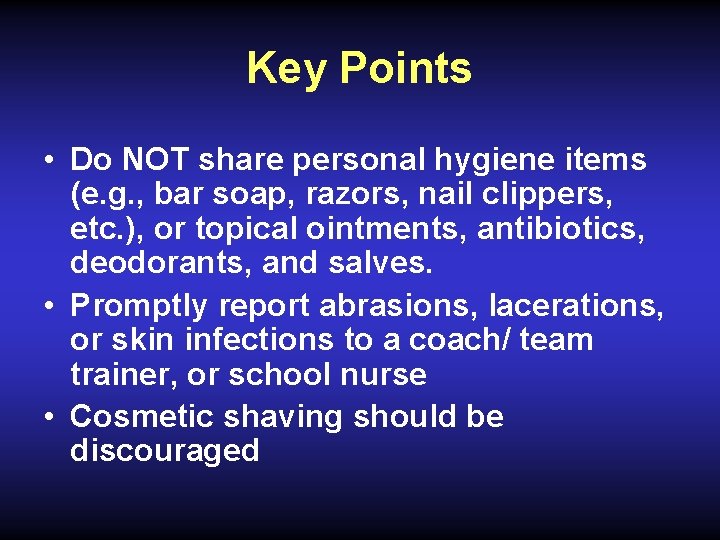 Key Points

• Do NOT share personal hygiene items (e.g., bar soap, razors, nail clippers, etc.), or topical ointments, antibiotics, deodorants, and salves.
• Promptly report abrasions, lacerations, or skin infections to a coach/ team trainer, or school nurse
• Cosmetic shaving should be discouraged